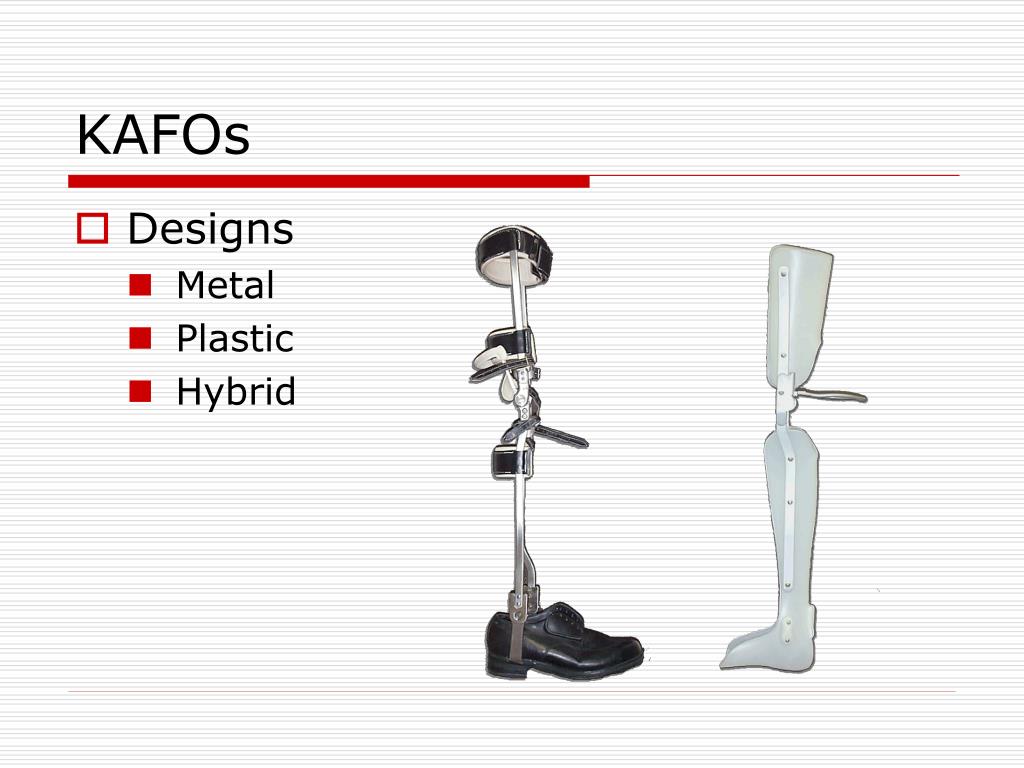 KAFOs

Designs

Metal

Plastic

Hybrid